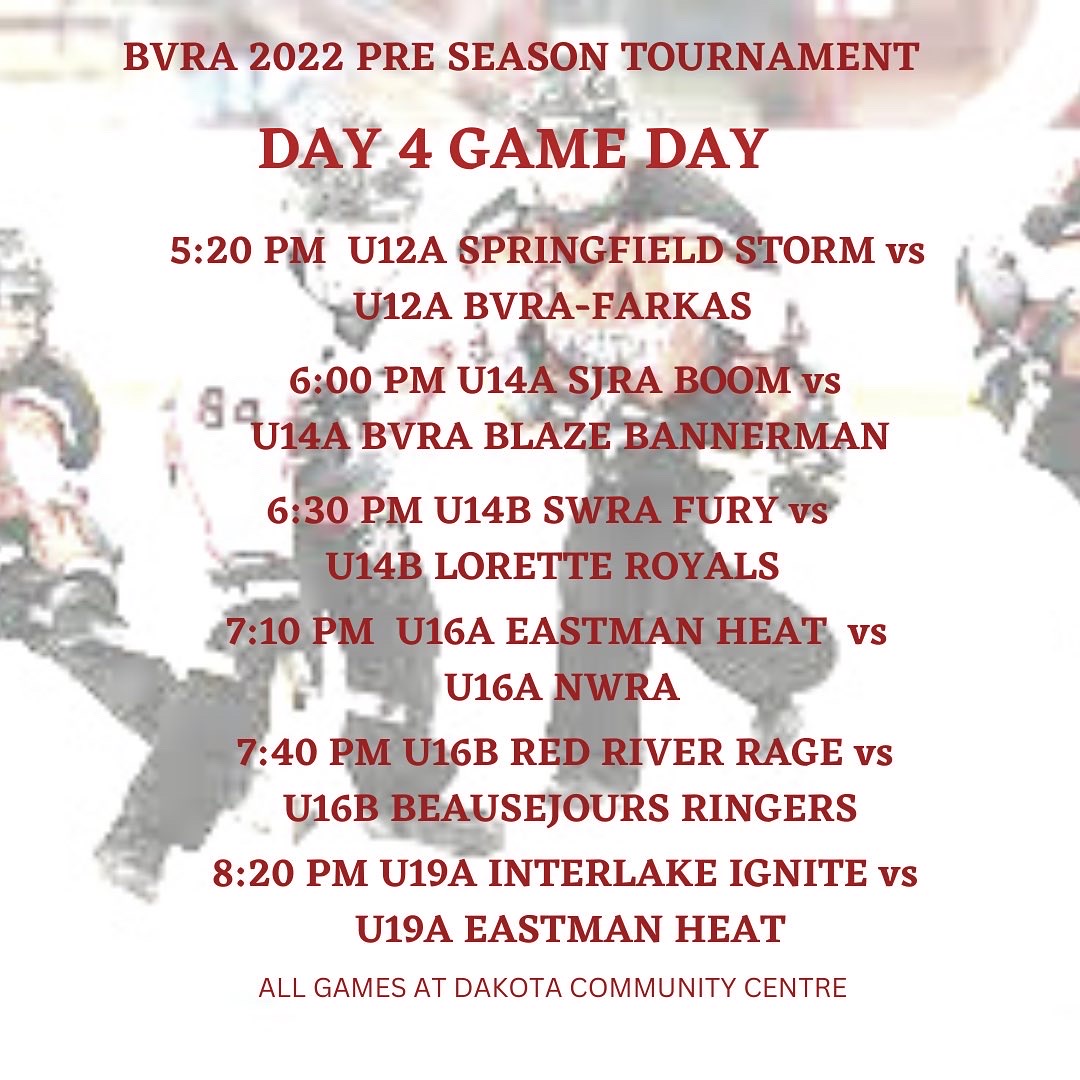 BVRA 2022 PRE SEASON TOURNAMENT

DAY 4 GAME DAY

5:20 PM U12A SPRINGFIELD STORM vs U12A BVRA-FARKAS

6:00 PM U14A SJRA BOOM vs U14A BVRA BLAZE BANNERMAN

6:30 PM U14B SWRA FURY vs U14B LORETTE ROYALS

7:10 PM U16A EASTMAN HEAT vs U16A NWRA

7:40 PM U16B RED RIVER RAGE vs U16B BEAUSEJOURS RINGERS

8:20 PM U19A INTERLAKE IGNITE vs U19A EASTMAN HEAT

ALL GAMES AT DAKOTA COMMUNITY CENTRE